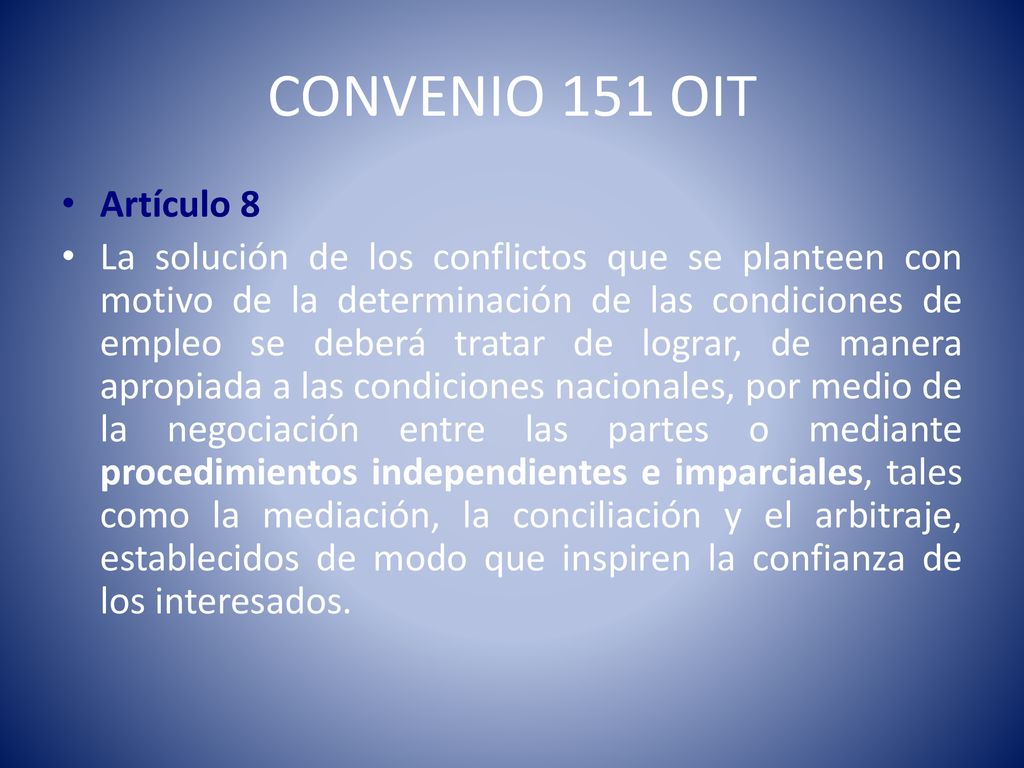 CONVENIO 151 OIT

• Artículo 8

• La solución de los conflictos que se planteen con motivo de la determinación de las condiciones de empleo se deberá tratar de lograr, de manera apropiada a las condiciones nacionales, por medio de la negociación entre las partes o mediante procedimientos independientes e imparciales, tales como la mediación, la conciliación y el arbitraje, establecidos de modo que inspiren la confianza de los interesados.